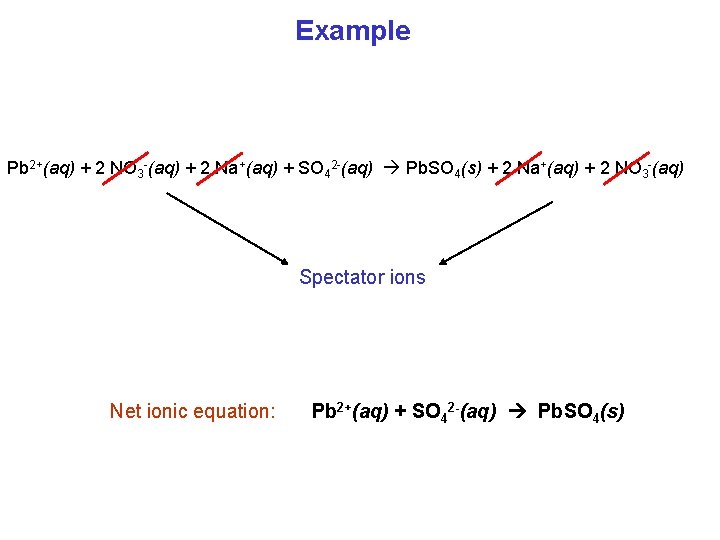 Example

$Pb^{2+}(aq) + 2\ NO_3^-(aq) + 2\ Na^+(aq) + SO_4^{2-}(aq) \rightarrow PbSO_4(s) + 2\ Na^+(aq) + 2\ NO_3^-(aq)$

Spectator ions

Net ionic equation: $Pb^{2+}(aq) + SO_4^{2-}(aq) \rightarrow PbSO_4(s)$